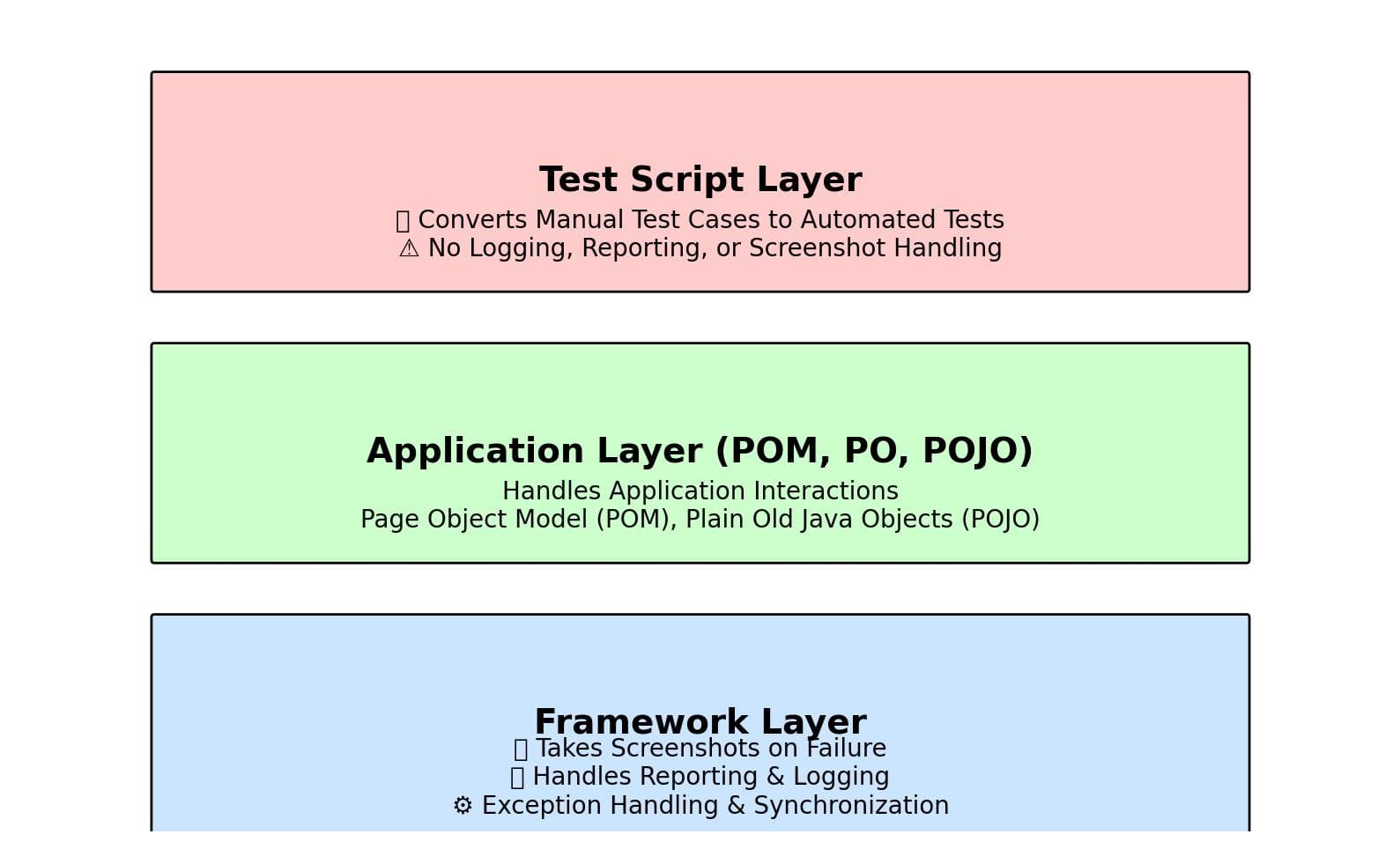 Test Script Layer
▯ Converts Manual Test Cases to Automated Tests
⚠ No Logging, Reporting, or Screenshot Handling

Application Layer (POM, PO, POJO)
Handles Application Interactions
Page Object Model (POM), Plain Old Java Objects (POJO)

Framework Layer
▯ Takes Screenshots on Failure
▯ Handles Reporting & Logging
⚙ Exception Handling & Synchronization